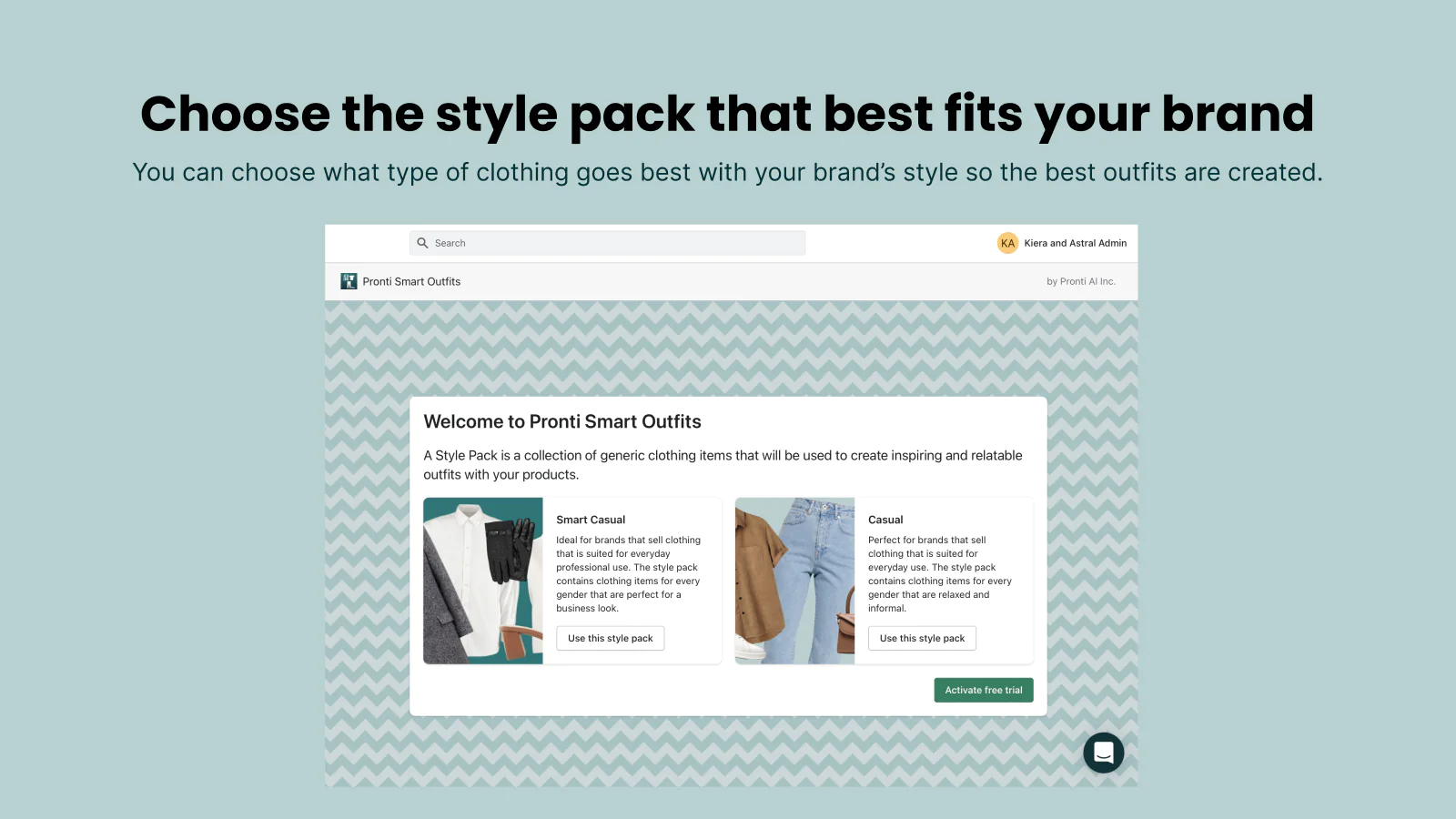 Choose the style pack that best fits your brand

You can choose what type of clothing goes best with your brand's style so the best outfits are created.

Search

KA Kiera and Astral Admin

Pronti Smart Outfits

by Pronti AI Inc.

Welcome to Pronti Smart Outfits

A Style Pack is a collection of generic clothing items that will be used to create inspiring and relatable outfits with your products.

Smart Casual

Ideal for brands that sell clothing that is suited for everyday professional use. The style pack contains clothing items for every gender that are perfect for a business look.

Use this style pack

Casual

Perfect for brands that sell clothing that is suited for everyday use. The style pack contains clothing items for every gender that are relaxed and informal.

Use this style pack

Activate free trial